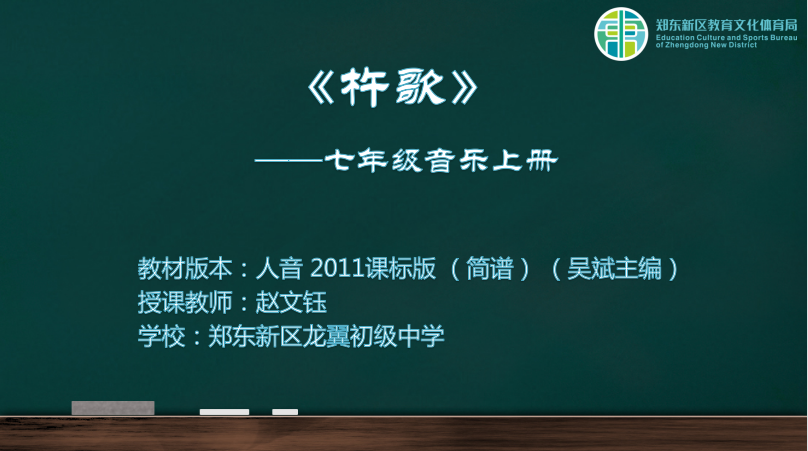 郑东新区教育文化体育局
Education Culture and Sports Bureau of Zhengdong New District

《杵歌》

——七年级音乐上册

教材版本：人音 2011课标版（简谱）（吴斌主编）
授课教师：赵文钰
学校：郑东新区龙翼初级中学